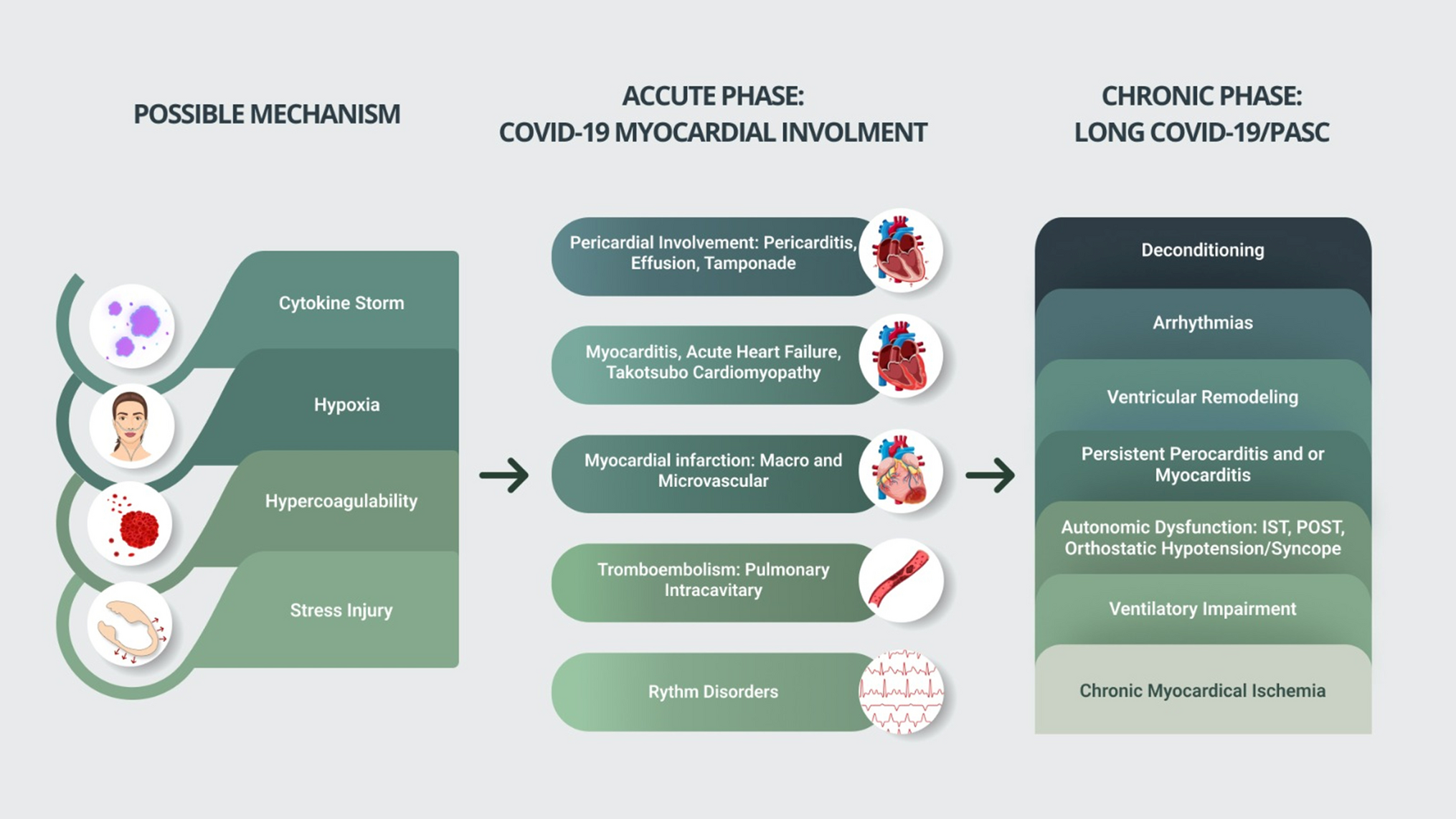 POSSIBLE MECHANISM

Cytokine Storm

Hypoxia

Hypercoagulability

Stress Injury

ACCUTE PHASE: COVID-19 MYOCARDIAL INVOLMENT

Pericardial Involvement: Pericarditis, Effusion, Tamponade

Myocarditis, Acute Heart Failure, Takotsubo Cardiomyopathy

Myocardial infarction: Macro and Microvascular

Tromboembolism: Pulmonary Intracavitary

Rythm Disorders

CHRONIC PHASE: LONG COVID-19/PASC

Deconditioning

Arrhythmias

Ventricular Remodeling

Persistent Perocarditis and or Myocarditis

Autonomic Dysfunction: IST, POST, Orthostatic Hypotension/Syncope

Ventilatory Impairment

Chronic Myocardical Ischemia